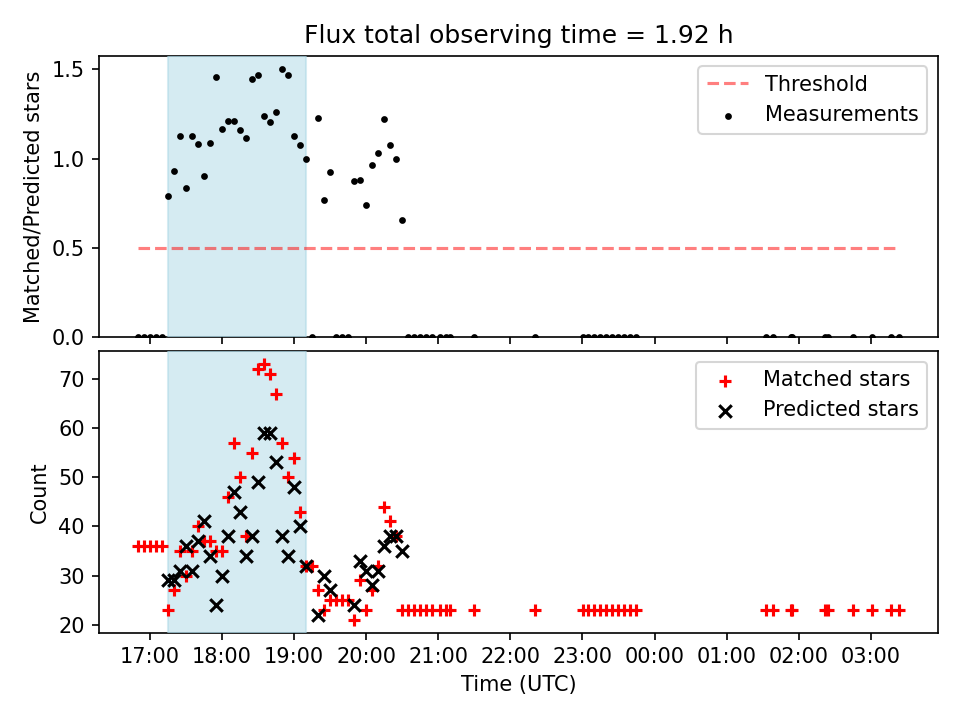 Flux total observing time = 1.92 h

Matched/Predicted stars

1.5
1.0
0.5
0.0

Threshold
Measurements

Count

70
60
50
40
30
20

Matched stars
Predicted stars

17:00 18:00 19:00 20:00 21:00 22:00 23:00 00:00 01:00 02:00 03:00

Time (UTC)